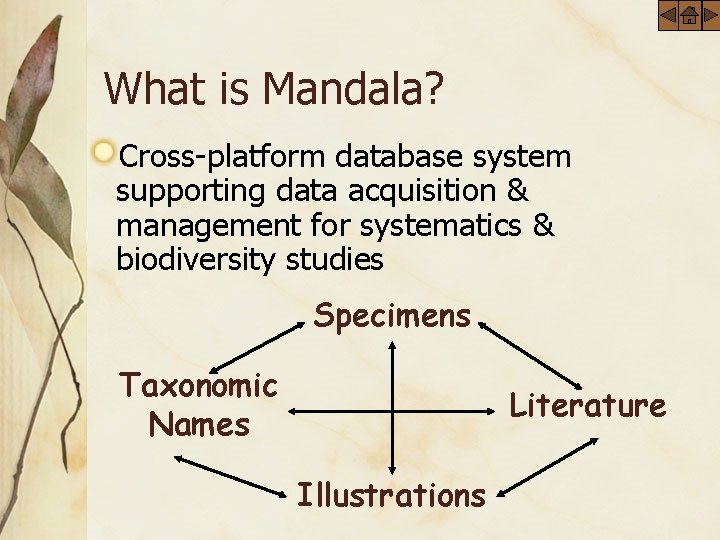 What is Mandala?

Cross-platform database system supporting data acquisition & management for systematics & biodiversity studies

Specimens

Taxonomic Names

Literature

Illustrations